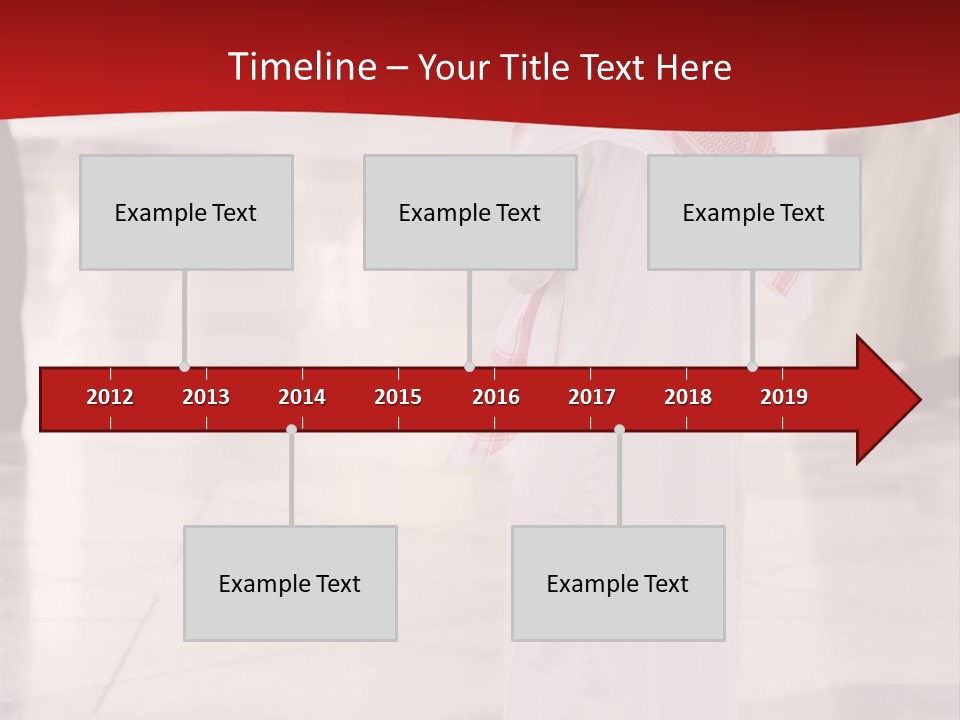 Timeline – Your Title Text Here

Example Text

Example Text

Example Text

2012 2013 2014 2015 2016 2017 2018 2019

Example Text

Example Text